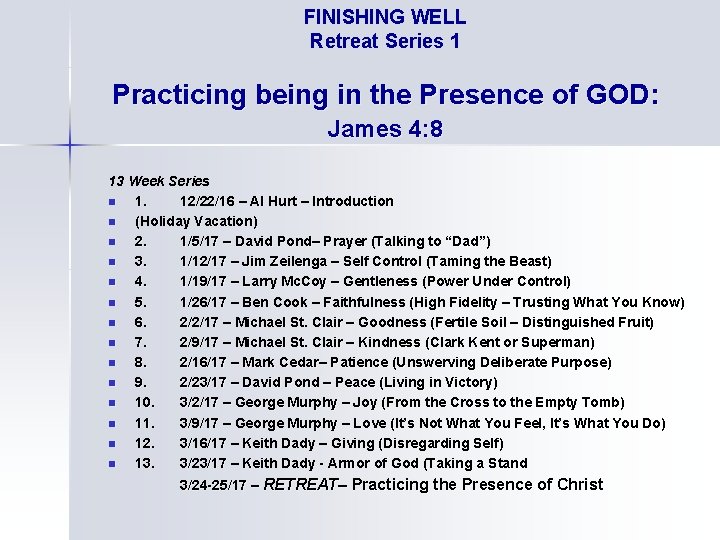 FINISHING WELL
Retreat Series 1

Practicing being in the Presence of GOD:
James 4:8

13 Week Series
- 1. 12/22/16 – Al Hurt – Introduction
- (Holiday Vacation)
- 2. 1/5/17 – David Pond– Prayer (Talking to "Dad")
- 3. 1/12/17 – Jim Zeilenga – Self Control (Taming the Beast)
- 4. 1/19/17 – Larry McCoy – Gentleness (Power Under Control)
- 5. 1/26/17 – Ben Cook – Faithfulness (High Fidelity – Trusting What You Know)
- 6. 2/2/17 – Michael St. Clair – Goodness (Fertile Soil – Distinguished Fruit)
- 7. 2/9/17 – Michael St. Clair – Kindness (Clark Kent or Superman)
- 8. 2/16/17 – Mark Cedar– Patience (Unswerving Deliberate Purpose)
- 9. 2/23/17 – David Pond – Peace (Living in Victory)
- 10. 3/2/17 – George Murphy – Joy (From the Cross to the Empty Tomb)
- 11. 3/9/17 – George Murphy – Love (It's Not What You Feel, It's What You Do)
- 12. 3/16/17 – Keith Dady – Giving (Disregarding Self)
- 13. 3/23/17 – Keith Dady - Armor of God (Taking a Stand

3/24-25/17 – RETREAT– Practicing the Presence of Christ